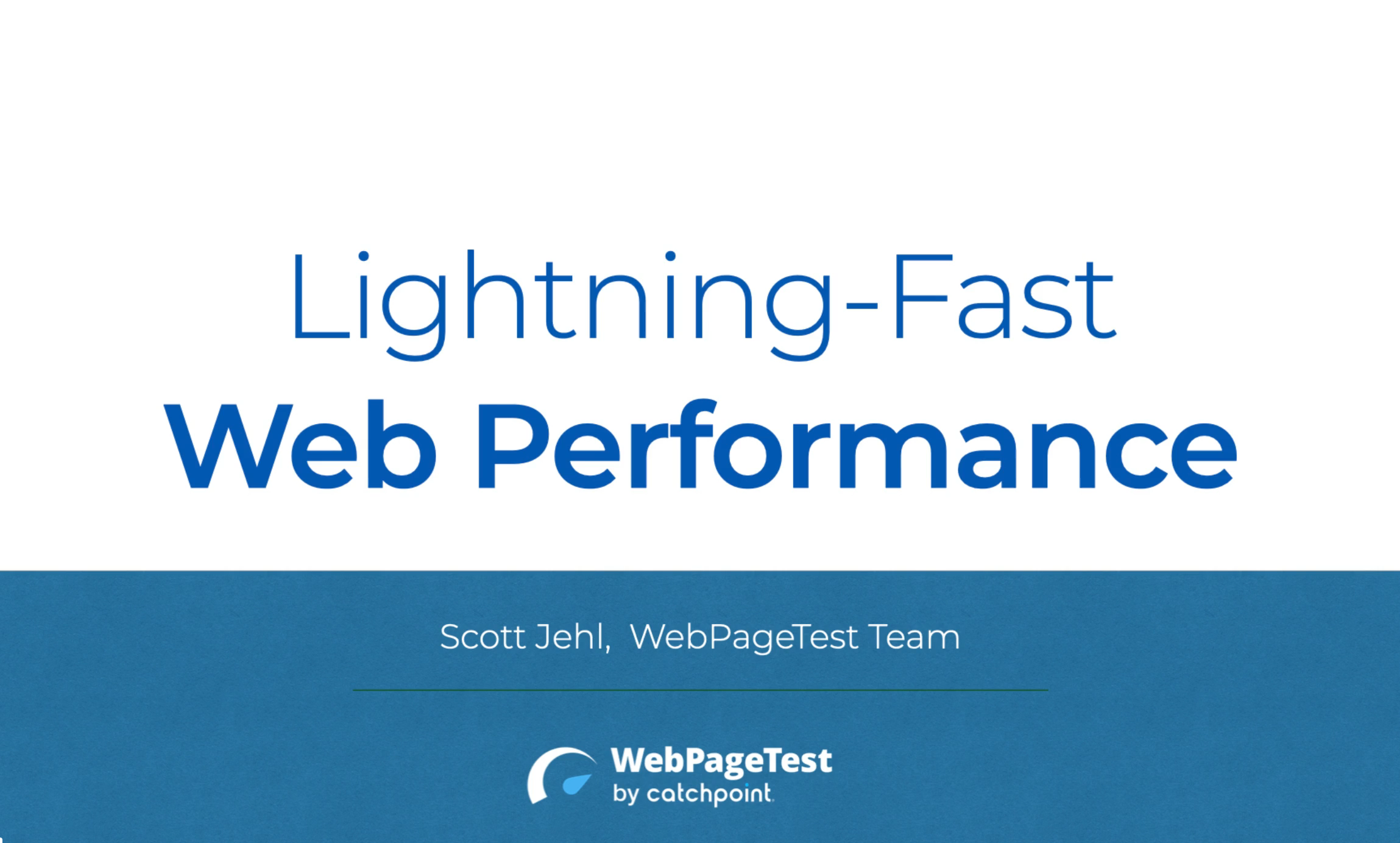 Lightning-Fast
Web Performance

Scott Jehl, WebPageTest Team

WebPageTest
by catchpoint